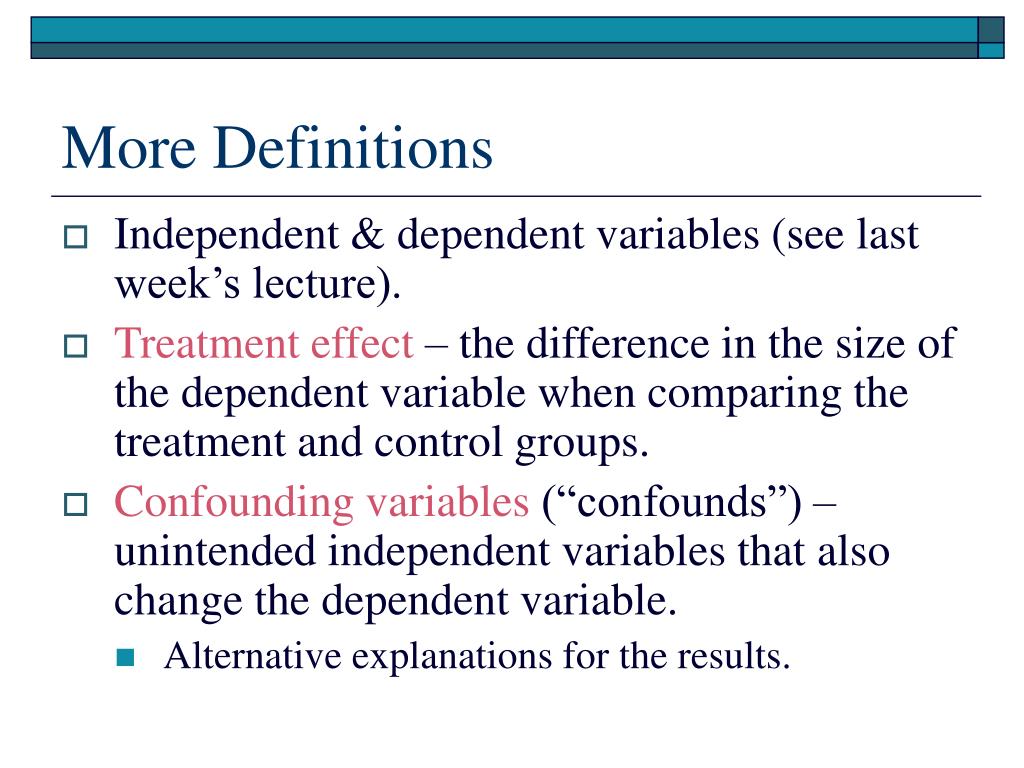 More Definitions

Independent & dependent variables (see last week’s lecture).

Treatment effect – the difference in the size of the dependent variable when comparing the treatment and control groups.

Confounding variables (“confounds”) – unintended independent variables that also change the dependent variable.

Alternative explanations for the results.